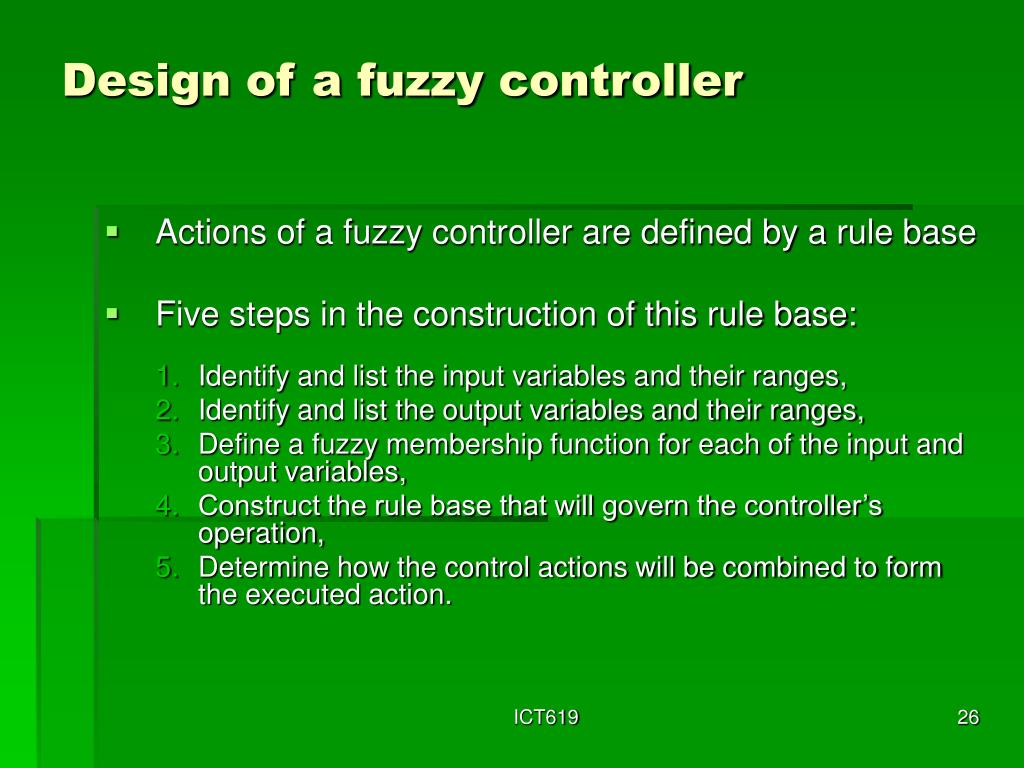 Design of a fuzzy controller

▪ Actions of a fuzzy controller are defined by a rule base

▪ Five steps in the construction of this rule base:

1. Identify and list the input variables and their ranges,
2. Identify and list the output variables and their ranges,
3. Define a fuzzy membership function for each of the input and output variables,
4. Construct the rule base that will govern the controller's operation,
5. Determine how the control actions will be combined to form the executed action.

ICT619

26